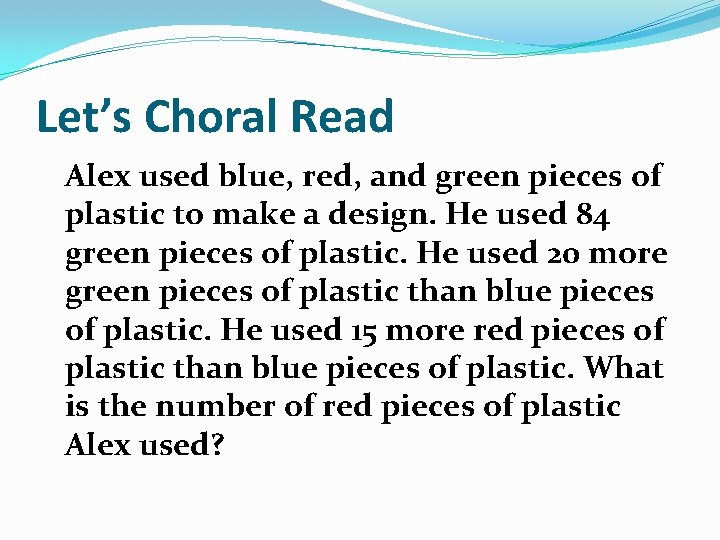 Let’s Choral Read

Alex used blue, red, and green pieces of plastic to make a design. He used 84 green pieces of plastic. He used 20 more green pieces of plastic than blue pieces of plastic. He used 15 more red pieces of plastic than blue pieces of plastic. What is the number of red pieces of plastic Alex used?